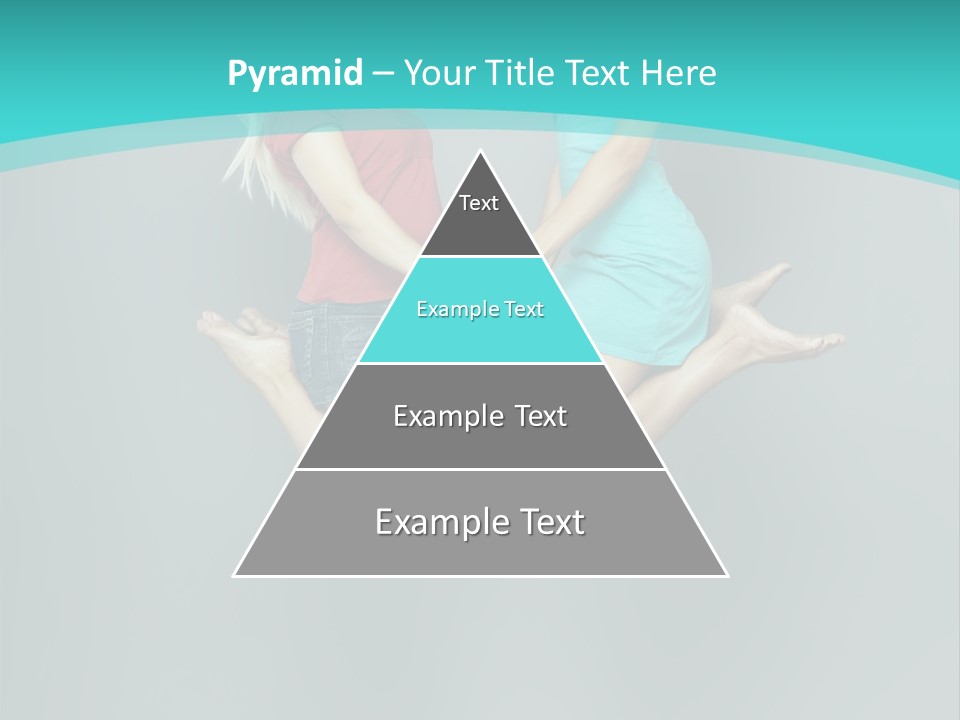 Pyramid – Your Title Text Here

Text

Example Text

Example Text

Example Text